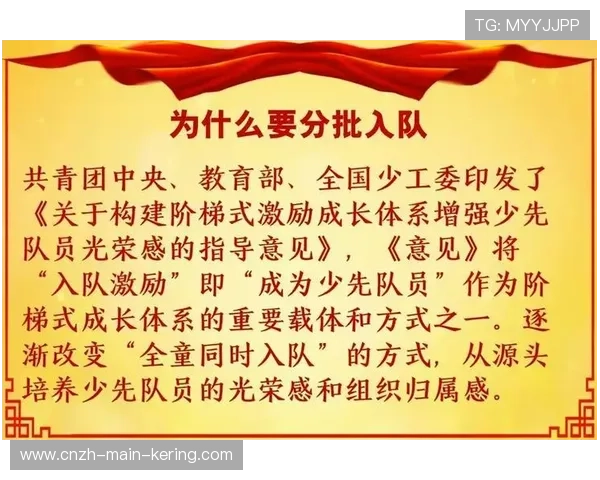 TG: MYYJJPP

为什么要分批入队

共青团中央、教育部、全国少工委印发了《关于构建阶梯式激励成长体系增强少先队员光荣感的指导意见》，《意见》将“入队激励”即“成为少先队员”作为阶梯式成长体系的重要载体和方式之一。逐渐改变“全童同时入队”的方式，从源头培养少先队员的光荣感和组织归属感。

www.cnzh-main-kering.com